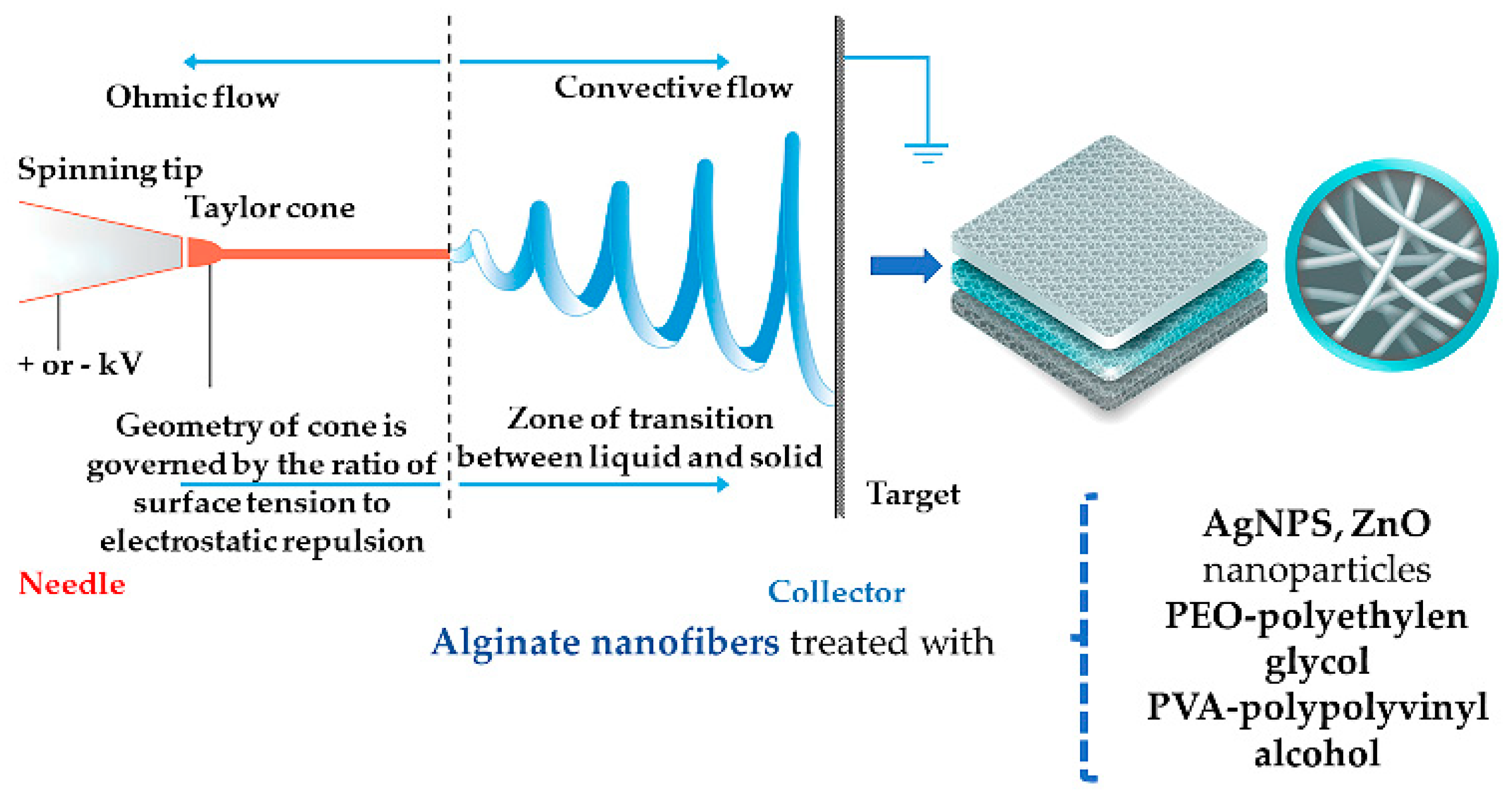 Ohmic flow

Convective flow

Spinning tip

Taylor cone

+ or - kV

Geometry of cone is governed by the ratio of surface tension to electrostatic repulsion

Zone of transition between liquid and solid

Target

Needle

Collector

Alginate nanofibers treated with

AgNPS, ZnO nanoparticles
PEO-polyethylen glycol
PVA-polypolyvinyl alcohol